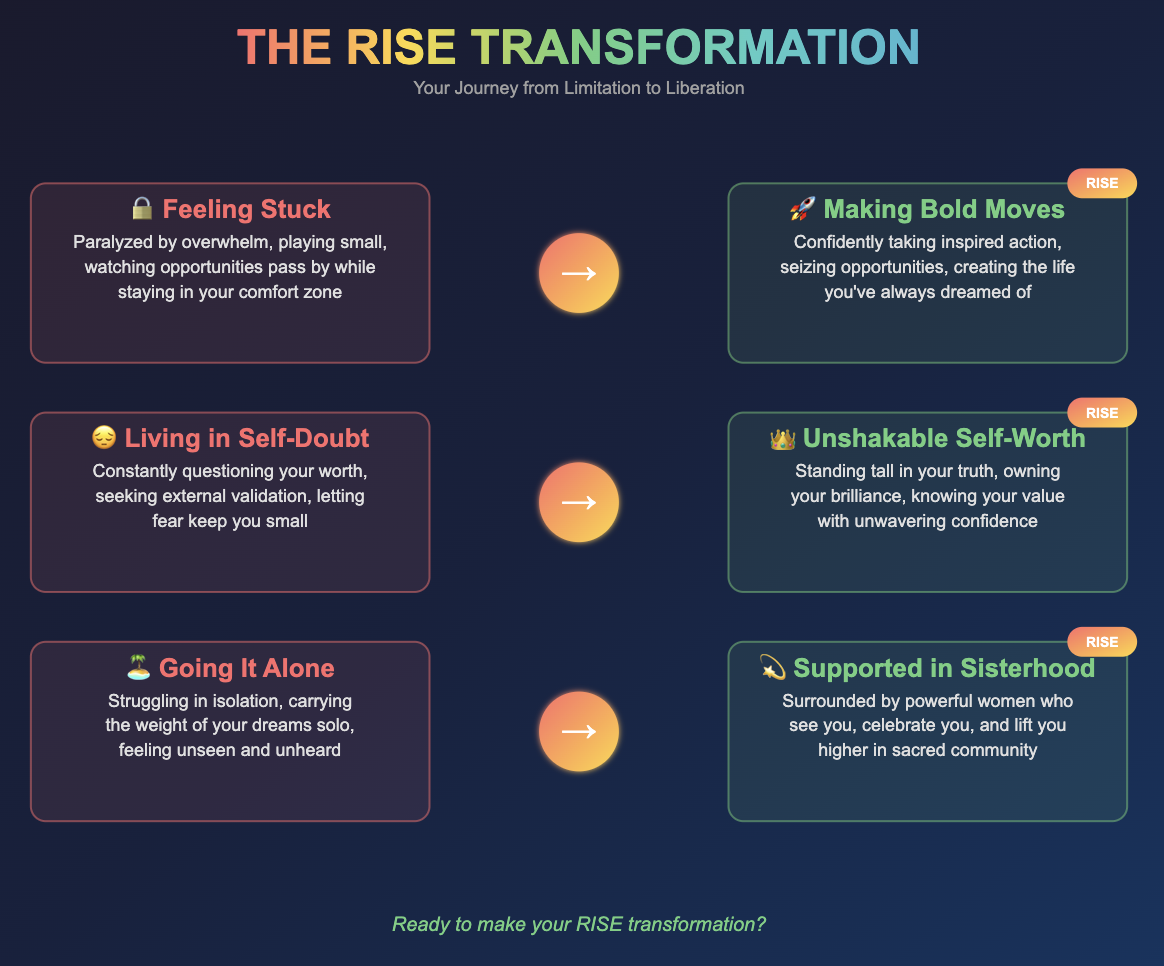 THE RISE TRANSFORMATION
Your Journey from Limitation to Liberation

🔒 Feeling Stuck
Paralyzed by overwhelm, playing small, watching opportunities pass by while staying in your comfort zone

→

RISE
🚀 Making Bold Moves
Confidently taking inspired action, seizing opportunities, creating the life you've always dreamed of

😔 Living in Self-Doubt
Constantly questioning your worth, seeking external validation, letting fear keep you small

→

RISE
👑 Unshakable Self-Worth
Standing tall in your truth, owning your brilliance, knowing your value with unwavering confidence

🏝️ Going It Alone
Struggling in isolation, carrying the weight of your dreams solo, feeling unseen and unheard

→

RISE
💫 Supported in Sisterhood
Surrounded by powerful women who see you, celebrate you, and lift you higher in sacred community

Ready to make your RISE transformation?